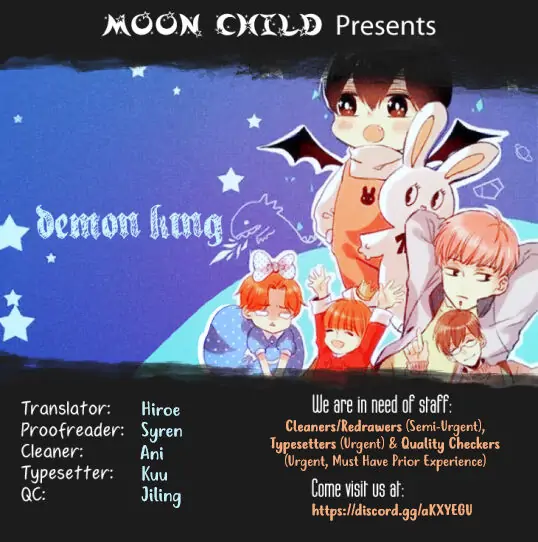 MOON CHILD Presents

demon king

Translator: Hiroe
Proofreader: Syren
Cleaner: Ani
Typesetter: Kuu
QC: Jiling

We are in need of staff:
Cleaners/Redrawers (Semi-Urgent), Typesetters (Urgent) & Quality Checkers (Urgent, Must Have Prior Experience)

Come visit us at:
https://discord.gg/aKXYEGU